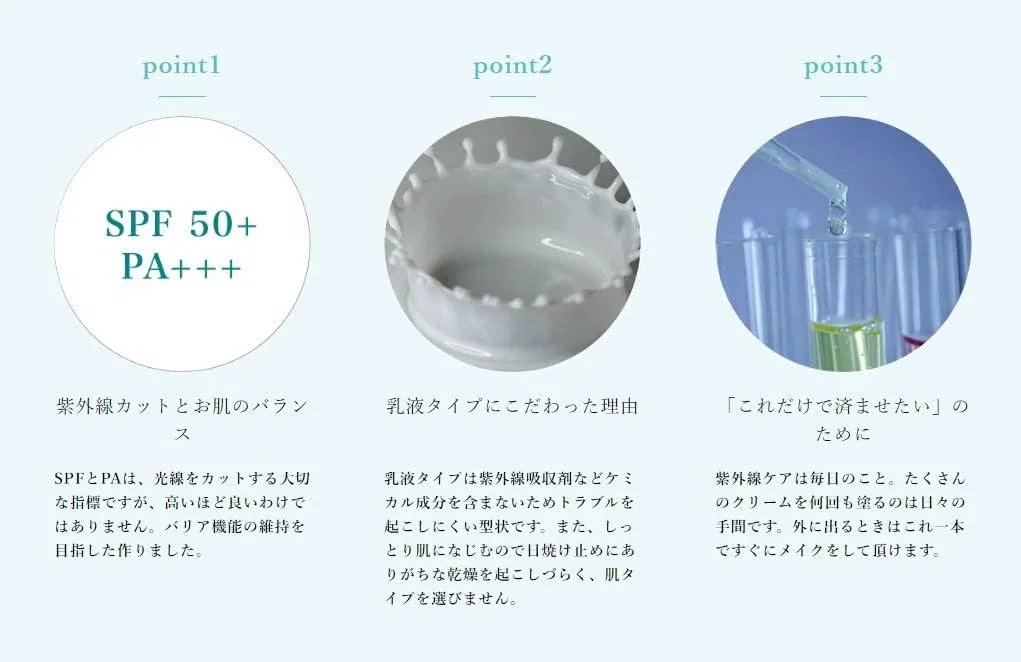 point1

SPF 50+
PA+++

紫外線カットとお肌のバランス

SPFとPAは、光線をカットする大切な指標ですが、高いほど良いわけではありません。バリア機能の維持を目指した作りました。

point2

乳液タイプにこだわった理由

乳液タイプは紫外線吸収剤などケミカル成分を含まないためトラブルを起こしにくい型状です。また、しっとり肌になじむので日焼け止めにありがちな乾燥を起こしづらく、肌タイプを選びません。

point3

「これだけで済ませたい」のために

紫外線ケアは毎日のこと。たくさんのクリームを何回も塗るのは日々の手間です。外に出るときはこれ一本ですぐにメイクをして頂けます。